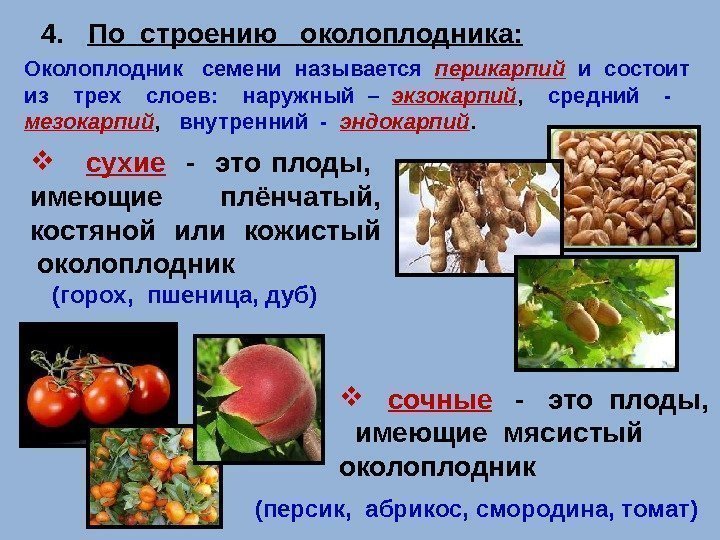 4. По строению околоплодника:

Околоплодник семени называется перикарпий и состоит из трех слоев: наружный – экзокарпий, средний - мезокарпий, внутренний - эндокарпий.

❖ сухие - это плоды, имеющие плёнчатый, костяной или кожистый околоплодник
(горох, пшеница, дуб)

❖ сочные - это плоды, имеющие мясистый околоплодник
(персик, абрикос, смородина, томат)